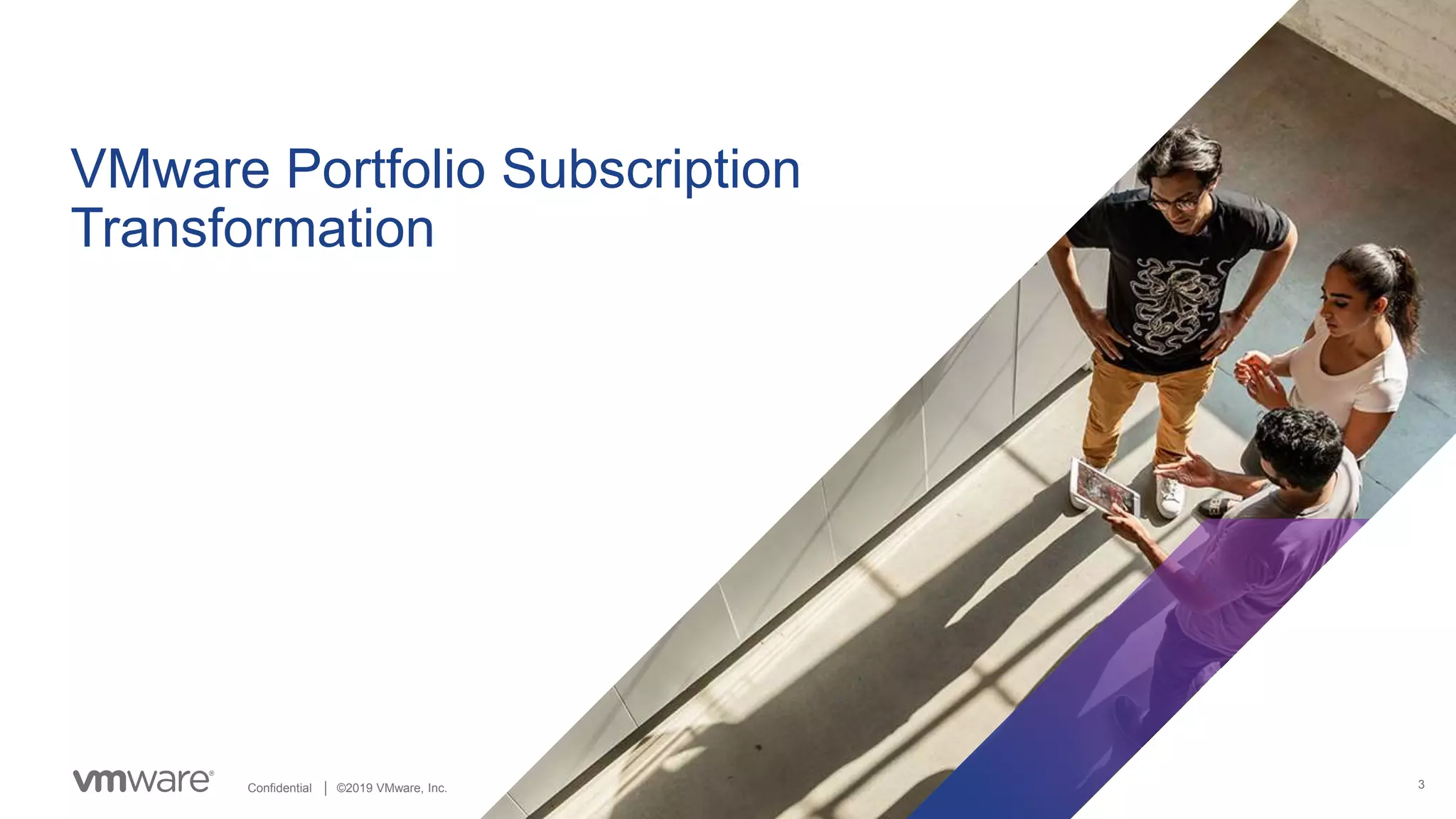 VMware Portfolio Subscription Transformation

vmware®

Confidential | ©2019 VMware, Inc.

3